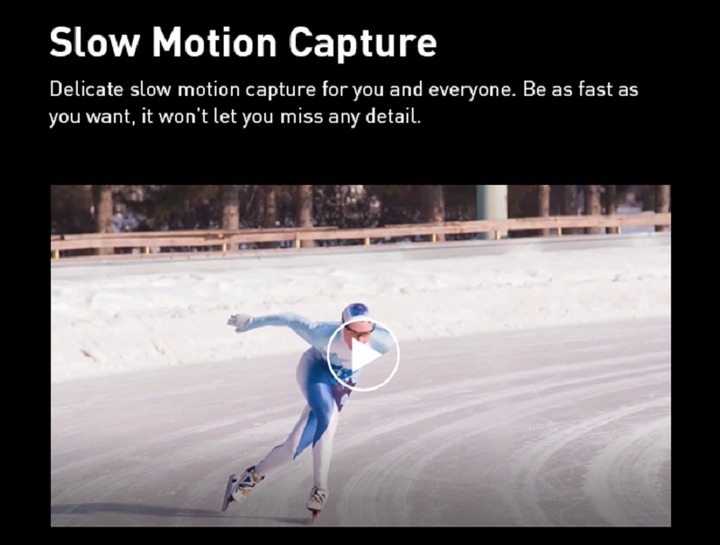 Slow Motion Capture

Delicate slow motion capture for you and everyone. Be as fast as you want, it won't let you miss any detail.